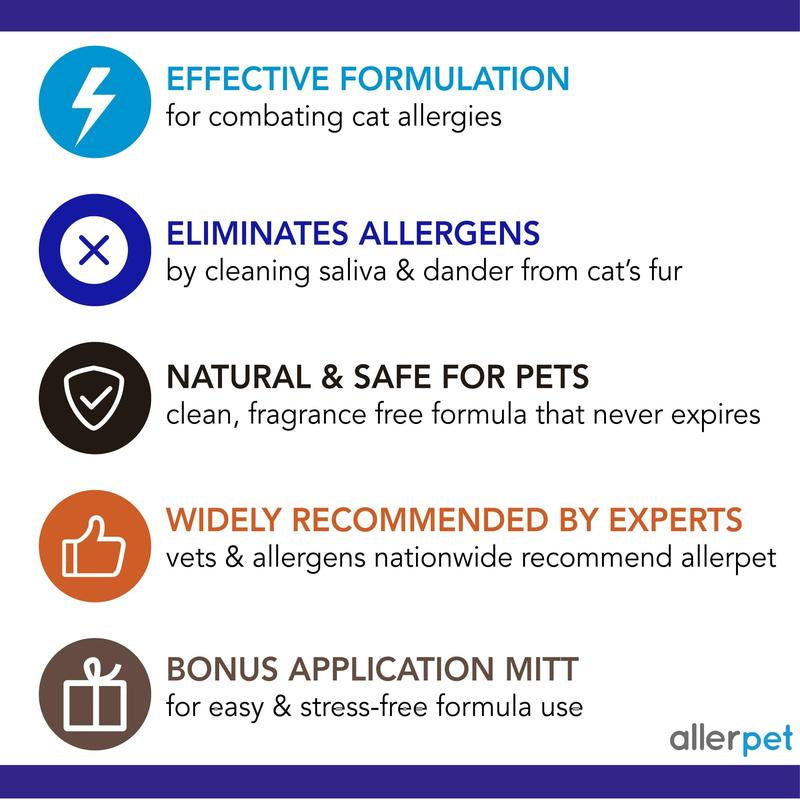 EFFECTIVE FORMULATION
for combating cat allergies

ELIMINATES ALLERGENS
by cleaning saliva & dander from cat's fur

NATURAL & SAFE FOR PETS
clean, fragrance free formula that never expires

WIDELY RECOMMENDED BY EXPERTS
vets & allergens nationwide recommend allerpet

BONUS APPLICATION MITT
for easy & stress-free formula use

allerpet